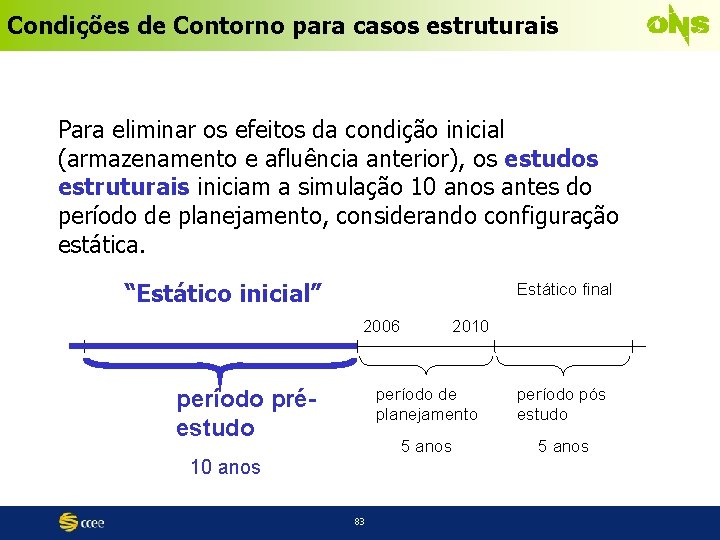 Condições de Contorno para casos estruturais

ONS

Para eliminar os efeitos da condição inicial (armazenamento e afluência anterior), os estudos estruturais iniciam a simulação 10 anos antes do período de planejamento, considerando configuração estática.

"Estático inicial"

Estático final

2006

2010

período pré-estudo

10 anos

período de planejamento

5 anos

período pós estudo

5 anos

ccee

83